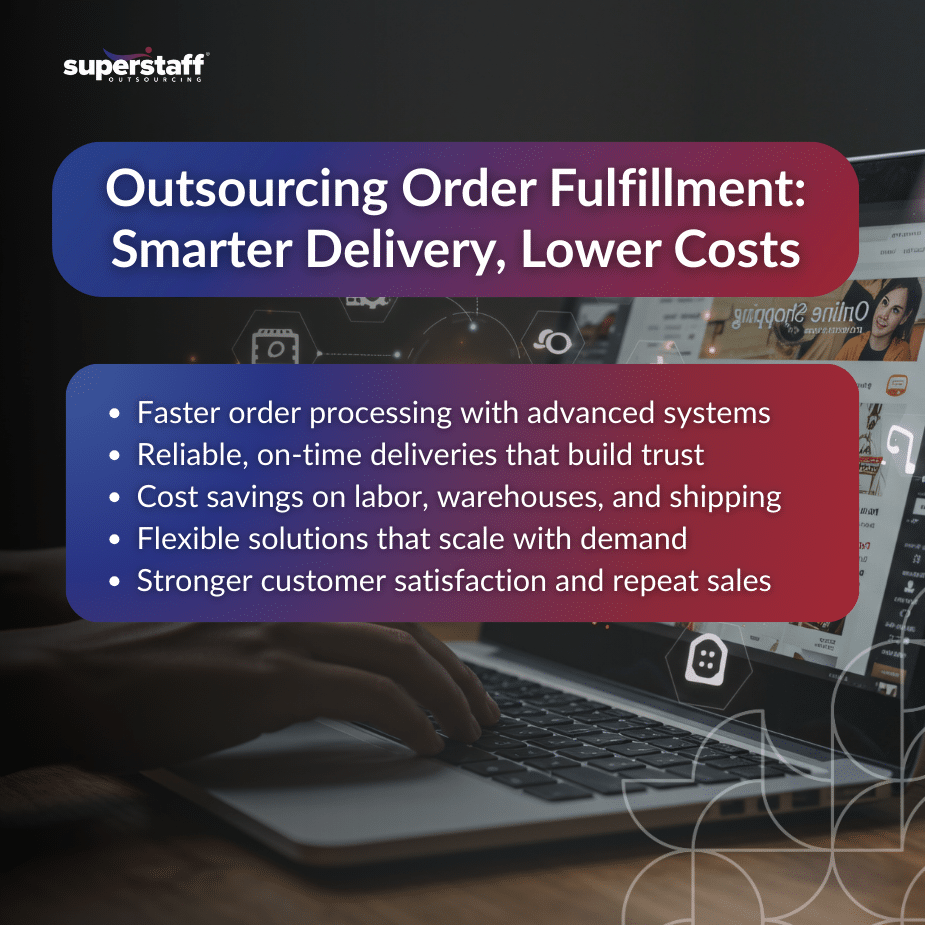 superstaff
OUTSOURCING

Outsourcing Order Fulfillment: Smarter Delivery, Lower Costs

Online Shopping

- Faster order processing with advanced systems
- Reliable, on-time deliveries that build trust
- Cost savings on labor, warehouses, and shipping
- Flexible solutions that scale with demand
- Stronger customer satisfaction and repeat sales